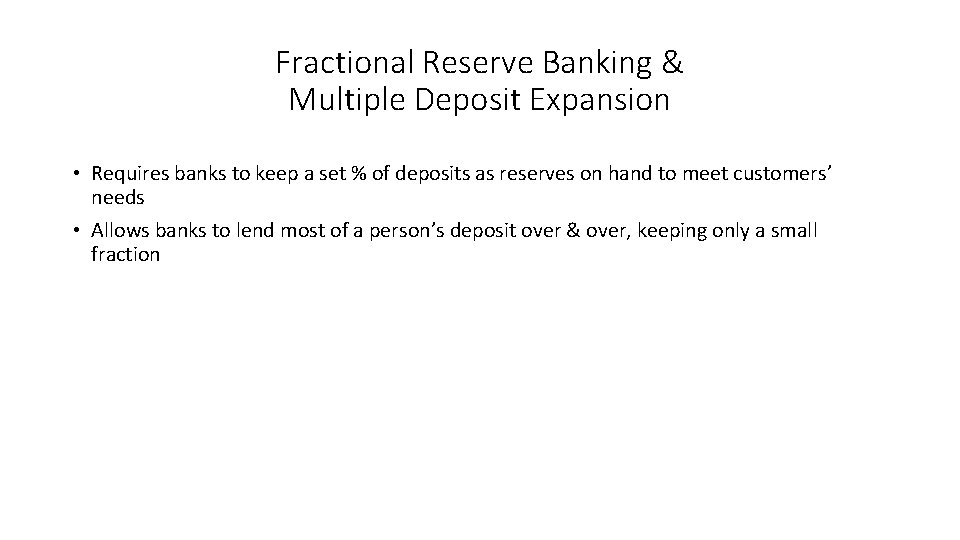 Fractional Reserve Banking &
Multiple Deposit Expansion

• Requires banks to keep a set % of deposits as reserves on hand to meet customers' needs
• Allows banks to lend most of a person's deposit over & over, keeping only a small fraction